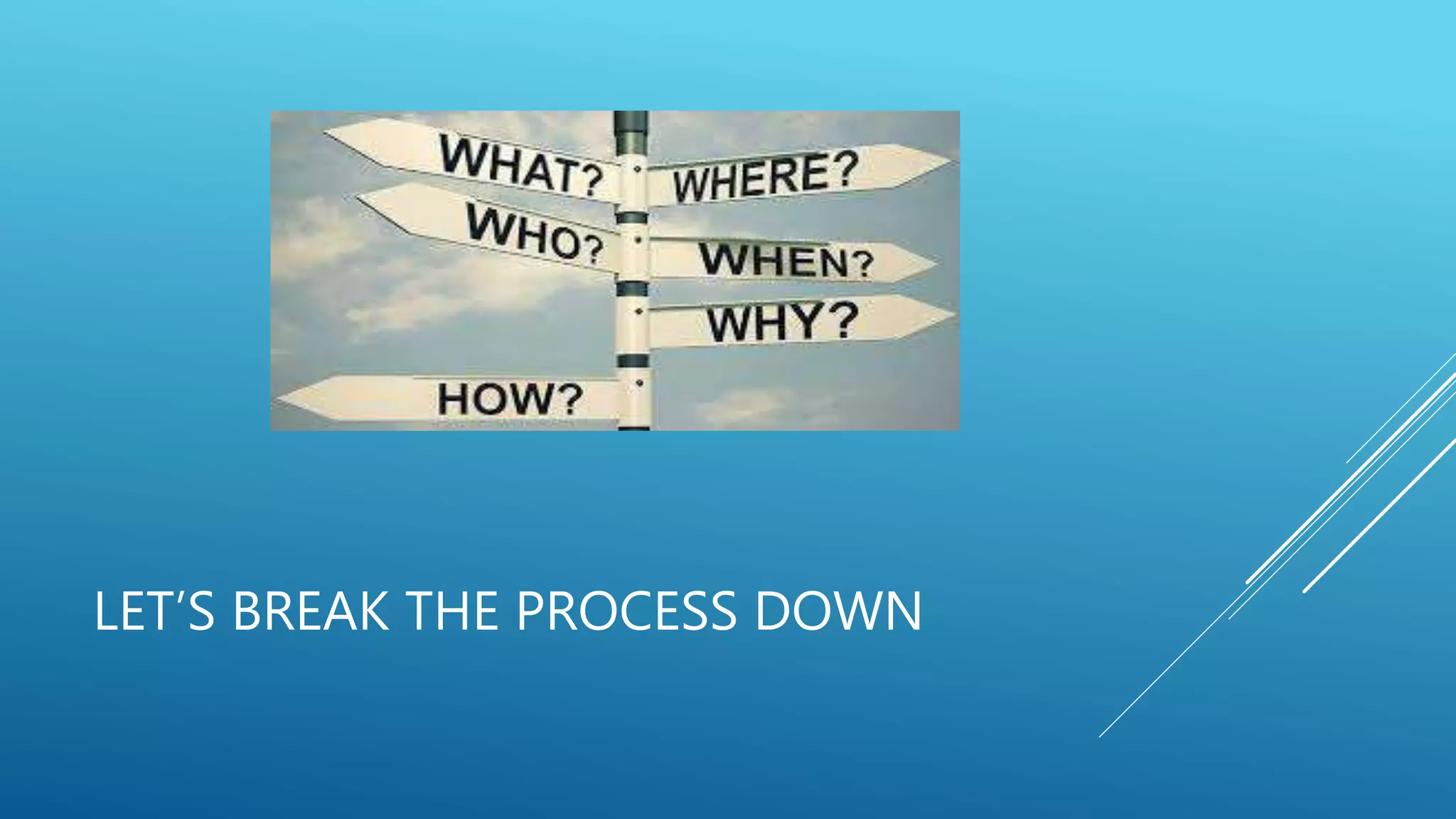 WHAT?
WHERE?
WHO?
WHEN?
WHY?
HOW?

LET'S BREAK THE PROCESS DOWN